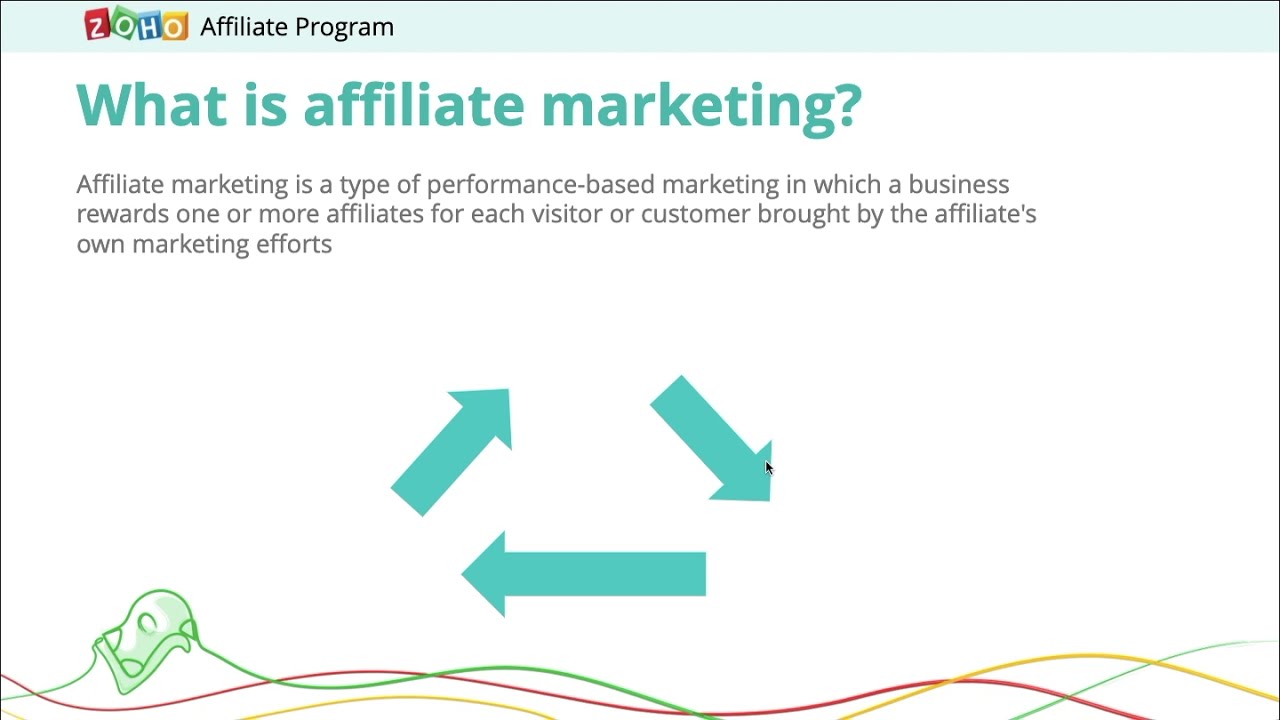 ZOHO Affiliate Program

What is affiliate marketing?

Affiliate marketing is a type of performance-based marketing in which a business rewards one or more affiliates for each visitor or customer brought by the affiliate's own marketing efforts